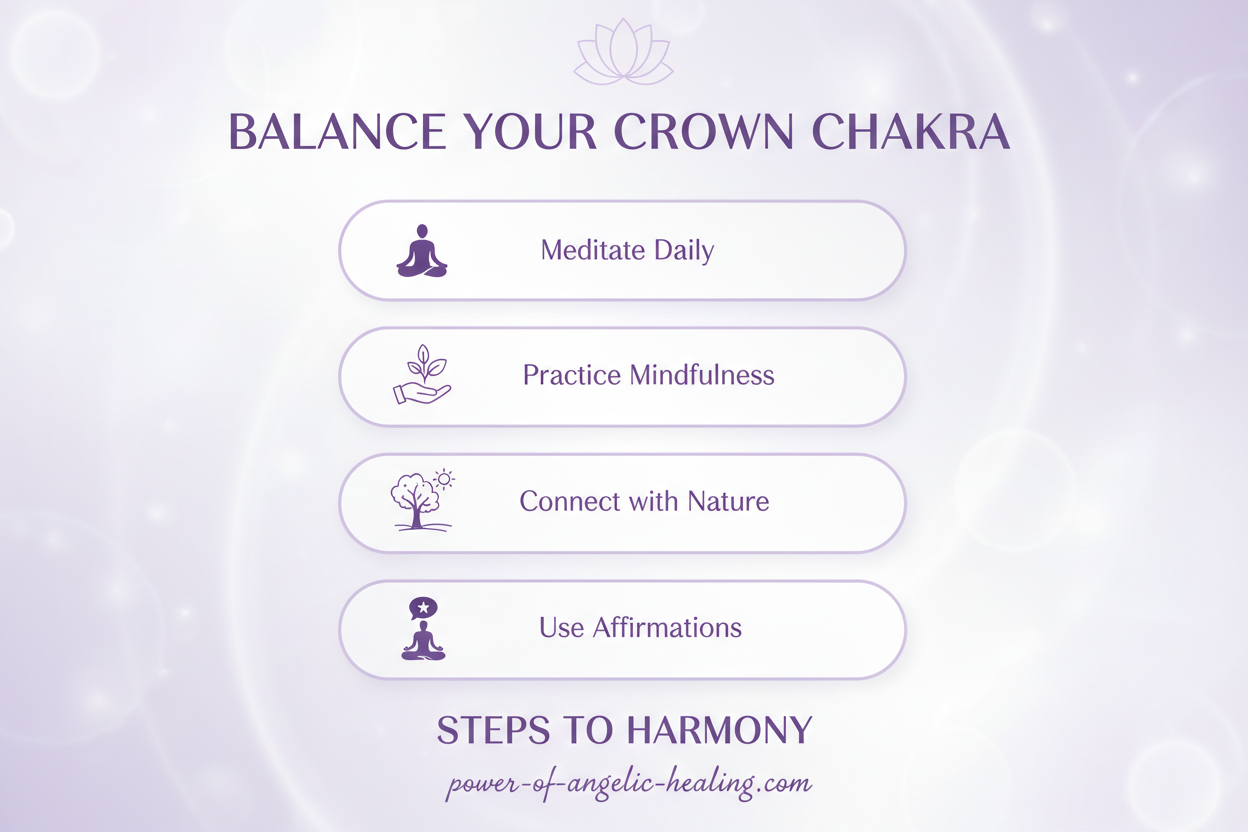 BALANCE YOUR CROWN CHAKRA

Meditate Daily

Practice Mindfulness

Connect with Nature

Use Affirmations

STEPS TO HARMONY

power-of-angelic-healing.com